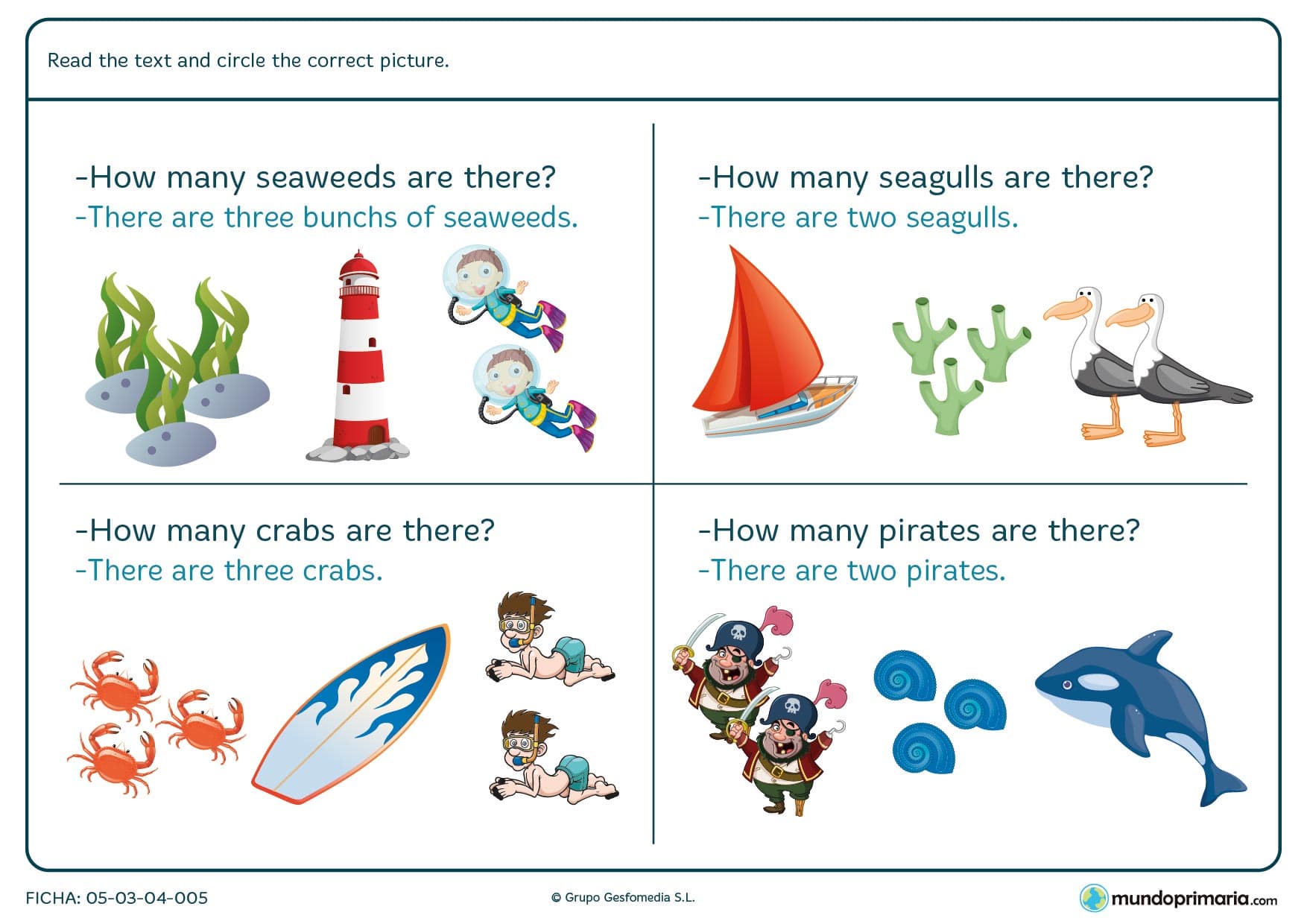 Read the text and circle the correct picture.

-How many seaweeds are there?
-There are three bunchs of seaweeds.

-How many seagulls are there?
-There are two seagulls.

-How many crabs are there?
-There are three crabs.

-How many pirates are there?
-There are two pirates.

FICHA: 05-03-04-005

© Grupo Gesfomedia S.L.

mundoprimaria.com